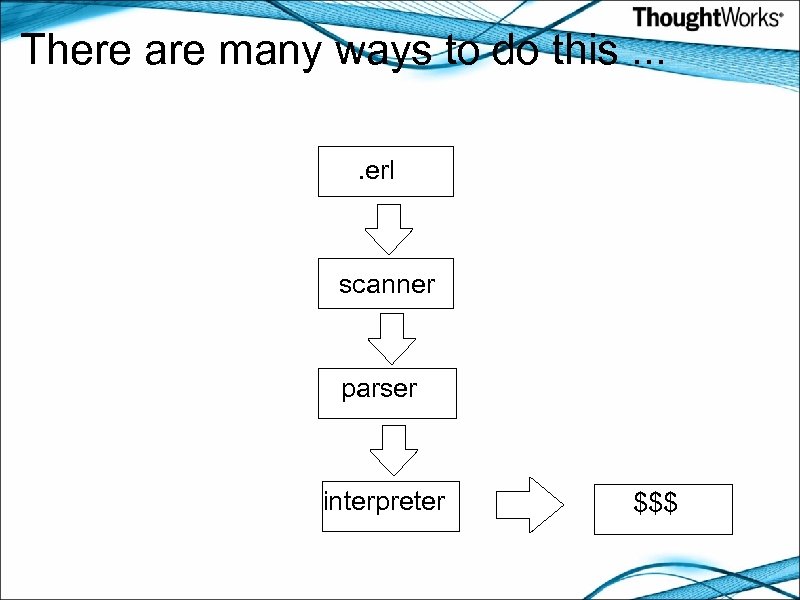 ThoughtWorks®

There are many ways to do this ...

.erl

scanner

parser

interpreter

\$\$\$